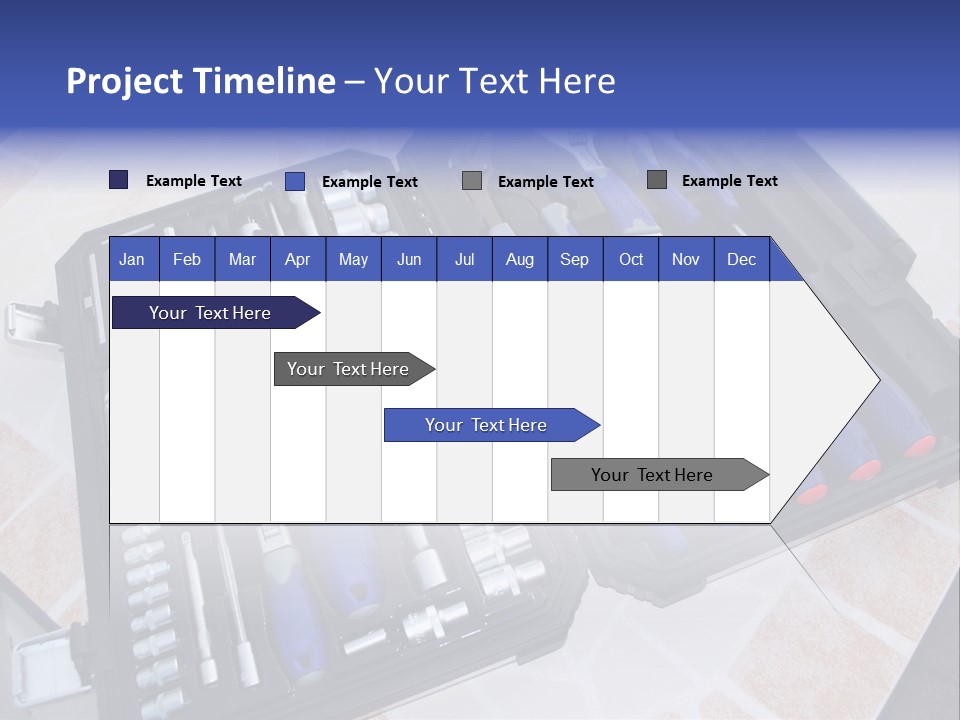 Project Timeline – Your Text Here

Example Text
Example Text
Example Text
Example Text

| Jan | Feb | Mar | Apr | May | Jun | Jul | Aug | Sep | Oct | Nov | Dec |
|---|---|---|---|---|---|---|---|---|---|---|---|

Your Text Here

Your Text Here

Your Text Here

Your Text Here